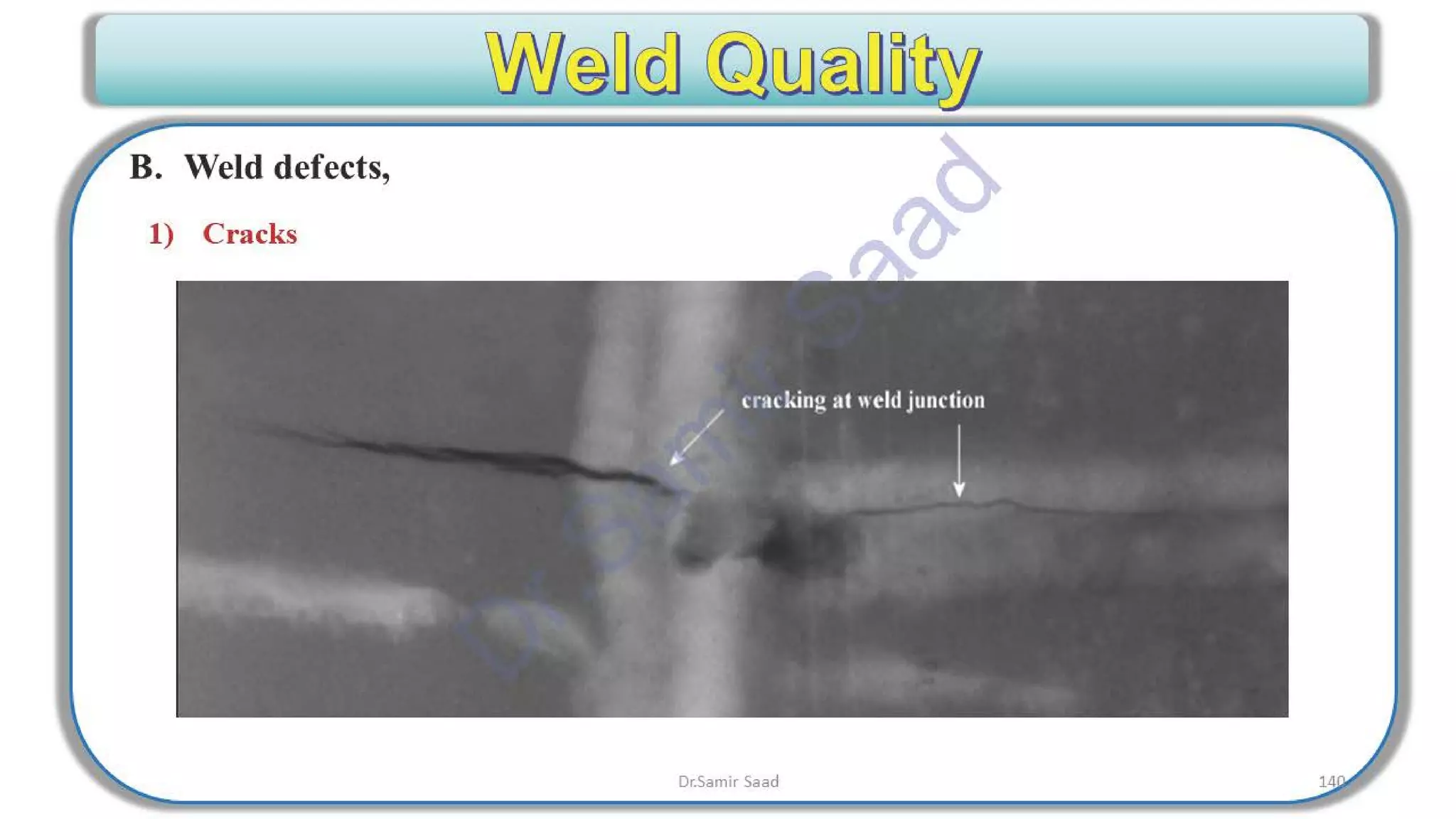 Weld Quality

B. Weld defects,

1) Cracks

cracking at weld junction

Dr. Samir Saad

Dr.Samir Saad

140